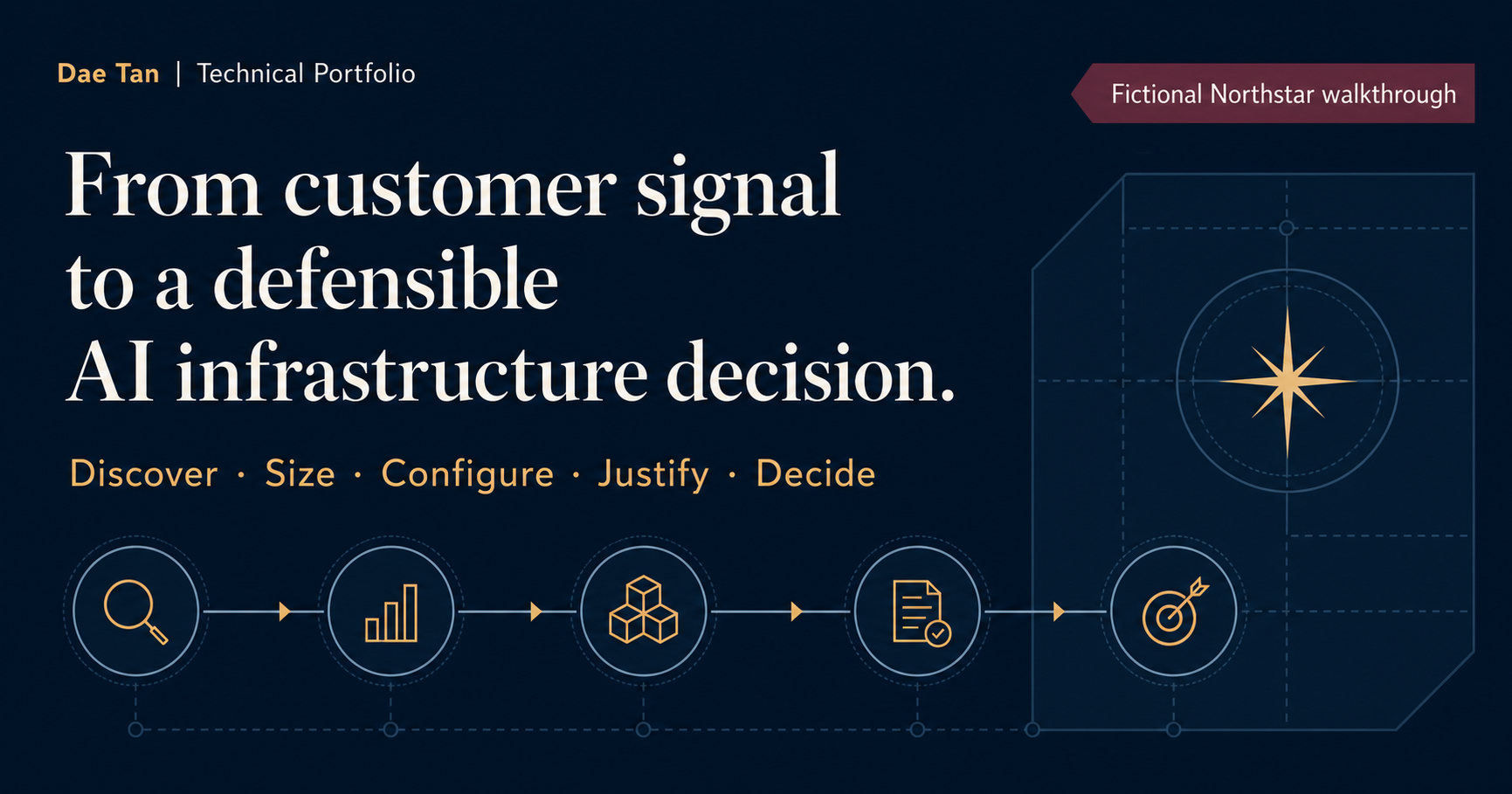 Dae Tan | Technical Portfolio

Fictional Northstar walkthrough

From customer signal to a defensible AI infrastructure decision.

Discover · Size · Configure · Justify · Decide